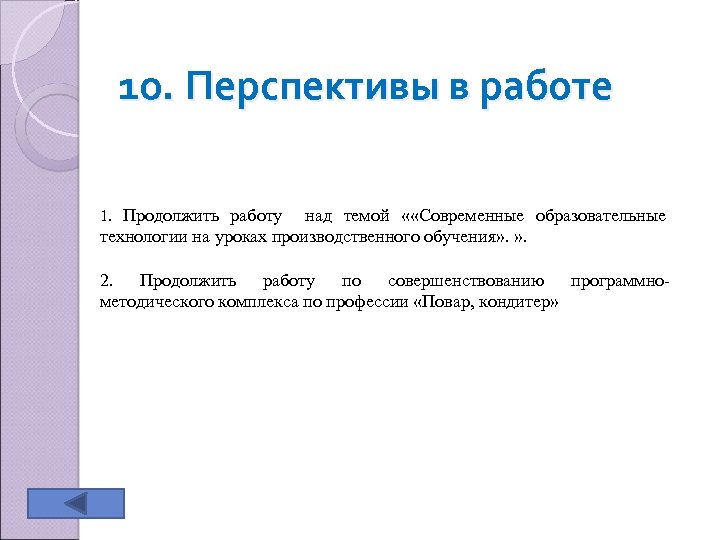 10. Перспективы в работе

1. Продолжить работу над темой ««Современные образовательные технологии на уроках производственного обучения». ».

2. Продолжить работу по совершенствованию программно-методического комплекса по профессии «Повар, кондитер»